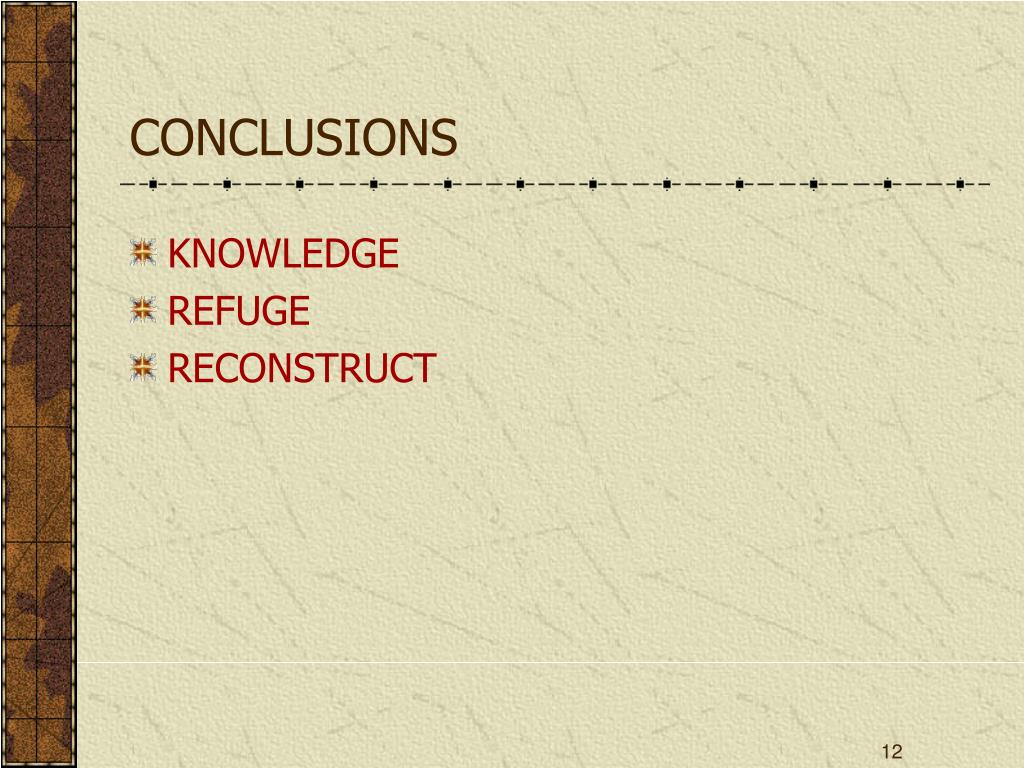 CONCLUSIONS

KNOWLEDGE
REFUGE
RECONSTRUCT

12